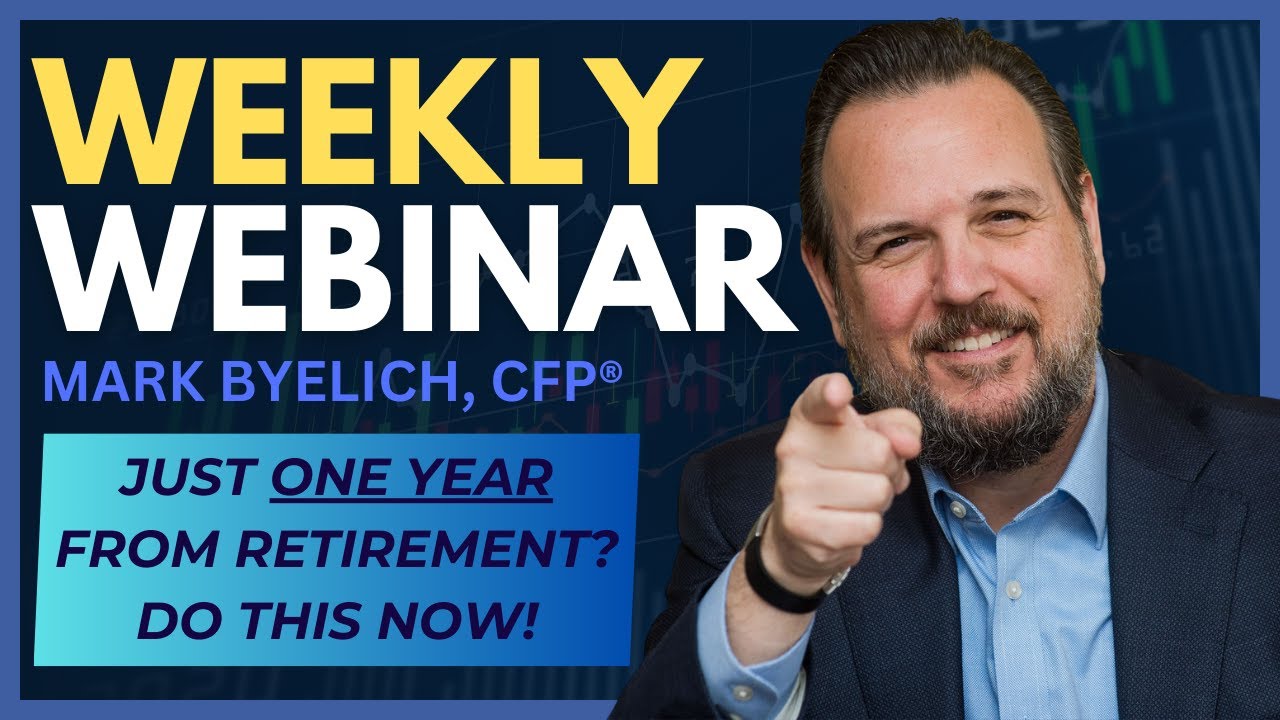 WEEKLY
WEBINAR
MARK BYELICH, CFP®

JUST ONE YEAR FROM RETIREMENT? DO THIS NOW!